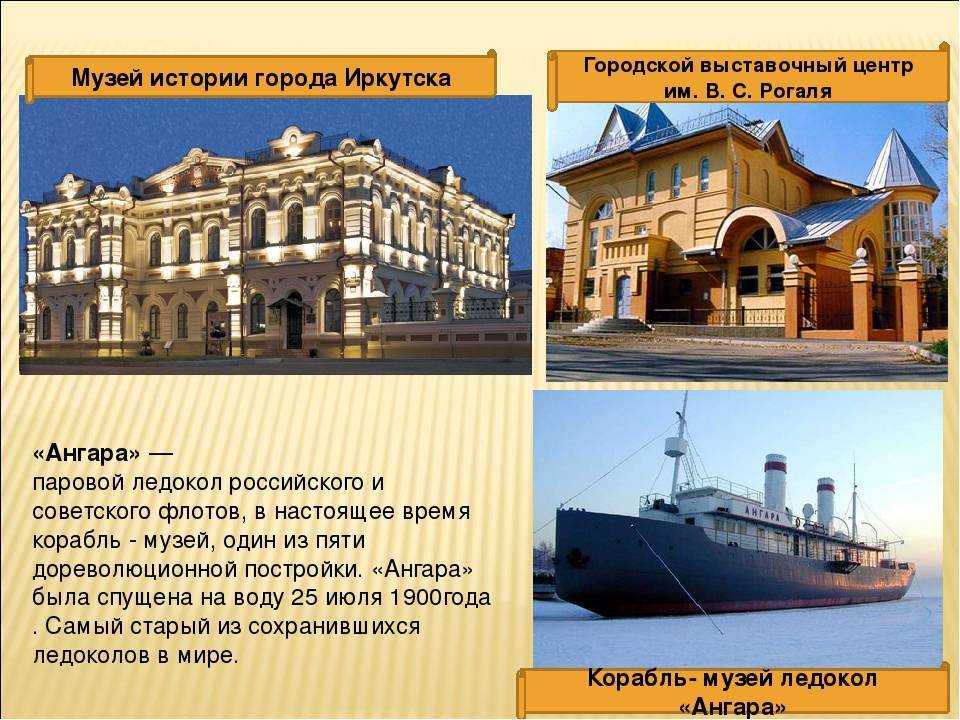 Музей истории города Иркутска

Городской выставочный центр им. В. С. Рогаля

«Ангара» — паровой ледокол российского и советского флотов, в настоящее время корабль - музей, один из пяти дореволюционной постройки. «Ангара» была спущена на воду 25 июля 1900года . Самый старый из сохранившихся ледоколов в мире.

АНГАРА

Корабль- музей ледокол «Ангара»